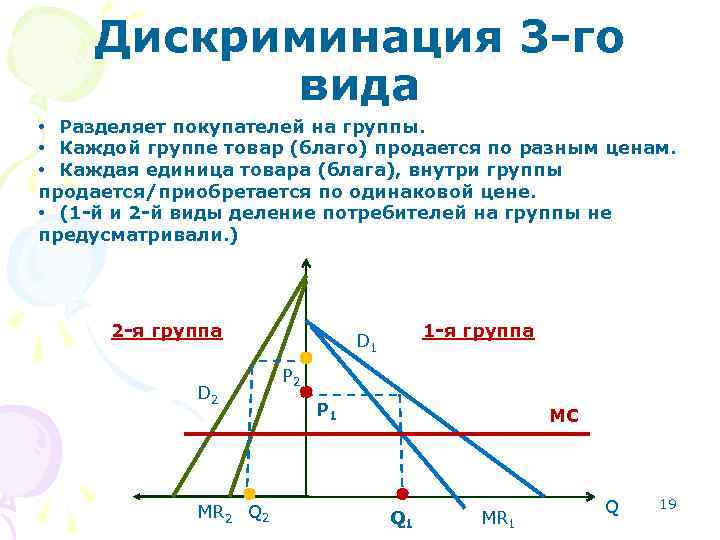 Дискриминация 3-го вида

• Разделяет покупателей на группы.
• Каждой группе товар (благо) продается по разным ценам.
• Каждая единица товара (блага), внутри группы продается/приобретается по одинаковой цене.
• (1-й и 2-й виды деление потребителей на группы не предусматривали.)

2-я группа
1-я группа
$D_1$
$P_2$
$D_2$
$P_1$
MC
$MR_2$
$Q_2$
$Q_1$
$MR_1$
Q
19